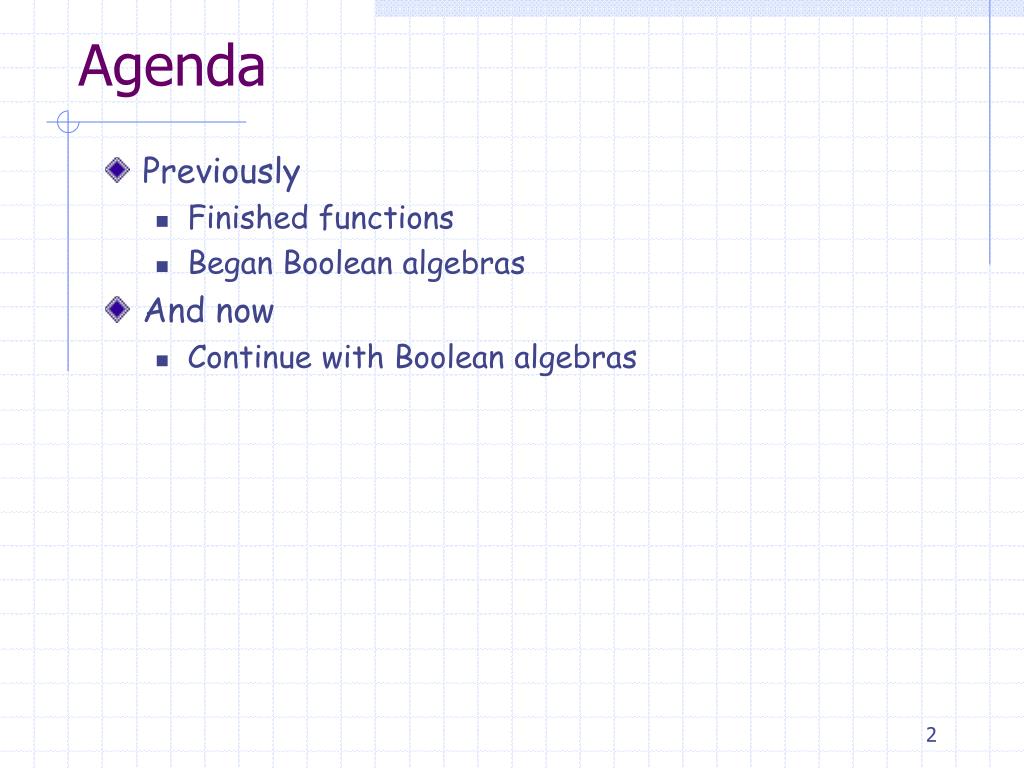 Agenda

Previously

Finished functions

Began Boolean algebras

And now

Continue with Boolean algebras

2